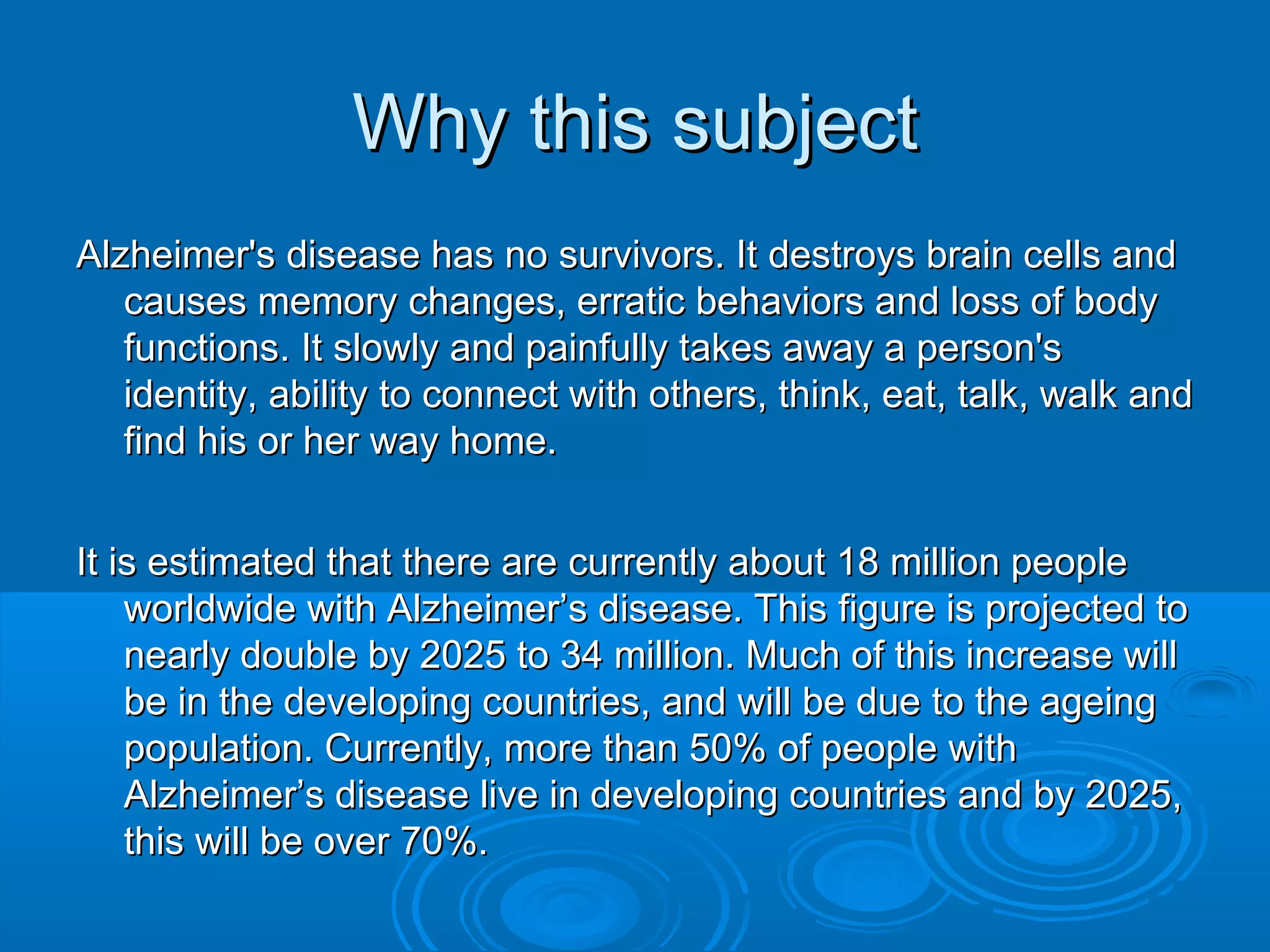 Why this subject

Alzheimer's disease has no survivors. It destroys brain cells and causes memory changes, erratic behaviors and loss of body functions. It slowly and painfully takes away a person's identity, ability to connect with others, think, eat, talk, walk and find his or her way home.

It is estimated that there are currently about 18 million people worldwide with Alzheimer’s disease. This figure is projected to nearly double by 2025 to 34 million. Much of this increase will be in the developing countries, and will be due to the ageing population. Currently, more than 50% of people with Alzheimer’s disease live in developing countries and by 2025, this will be over 70%.